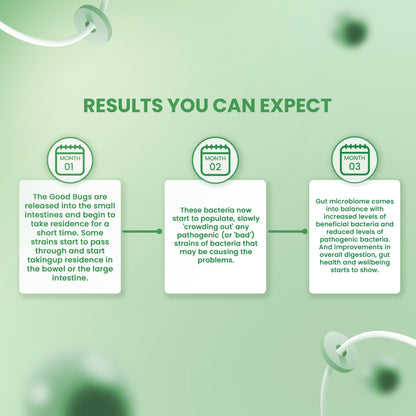 RESULTS YOU CAN EXPECT

MONTH 01

The Good Bugs are released into the small intestines and begin to take residence for a short time. Some strains start to pass through and start takingup residence in the bowel or the large intestine.

MONTH 02

These bacteria now start to populate, slowly 'crowding out' any pathogenic (or 'bad') strains of bacteria that may be causing the problems.

MONTH 03

Gut microbiome comes into balance with increased levels of beneficial bacteria and reduced levels of pathogenic bacteria. And improvements in overall digestion, gut health and wellbeing starts to show.